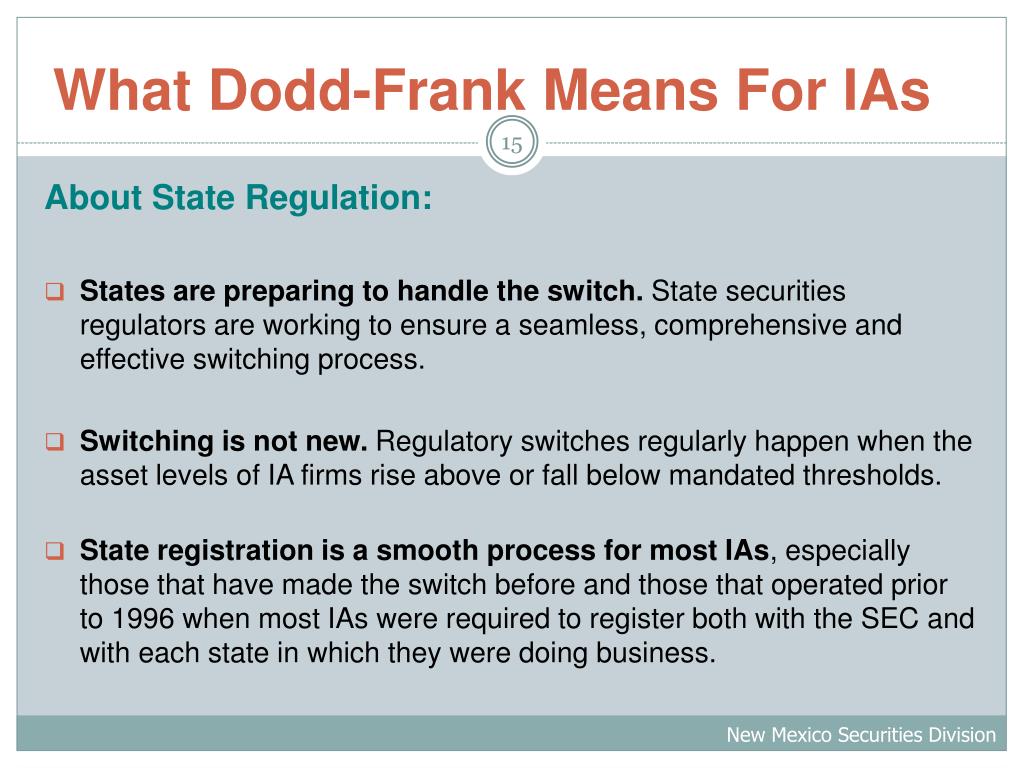 What Dodd-Frank Means For IAs

15

About State Regulation:

States are preparing to handle the switch. State securities regulators are working to ensure a seamless, comprehensive and effective switching process.

Switching is not new. Regulatory switches regularly happen when the asset levels of IA firms rise above or fall below mandated thresholds.

State registration is a smooth process for most IAs, especially those that have made the switch before and those that operated prior to 1996 when most IAs were required to register both with the SEC and with each state in which they were doing business.

New Mexico Securities Division